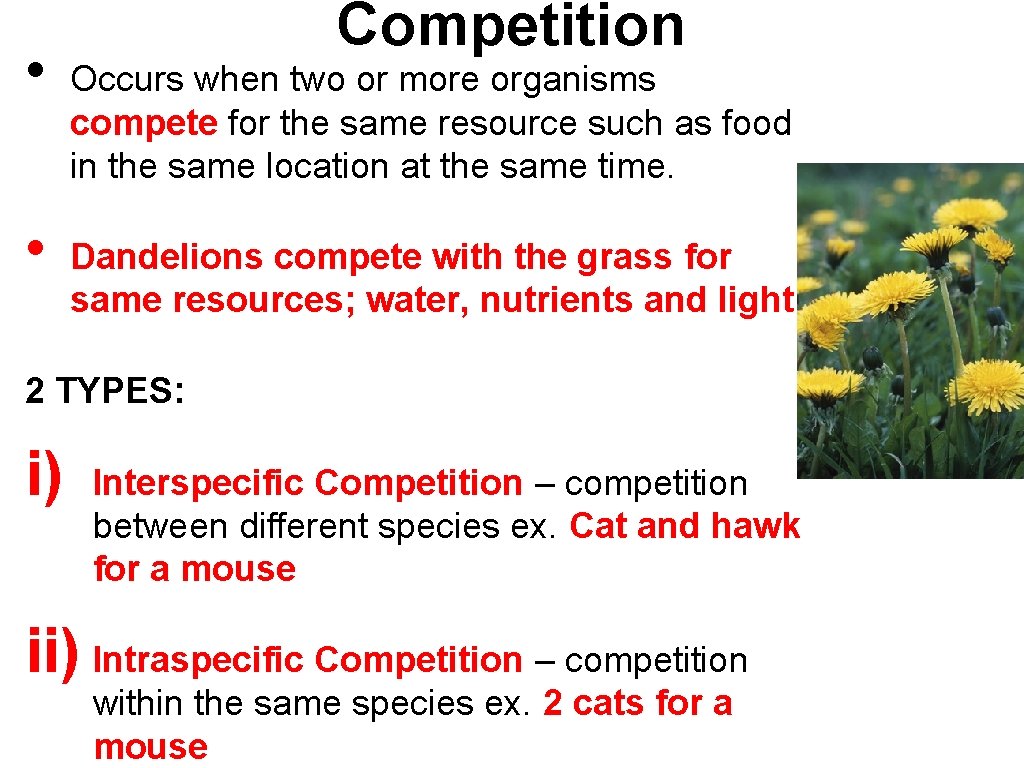 Competition

• Occurs when two or more organisms compete for the same resource such as food in the same location at the same time.

• Dandelions compete with the grass for same resources; water, nutrients and light

2 TYPES:

i) Interspecific Competition – competition between different species ex. Cat and hawk for a mouse

ii) Intraspecific Competition – competition within the same species ex. 2 cats for a mouse